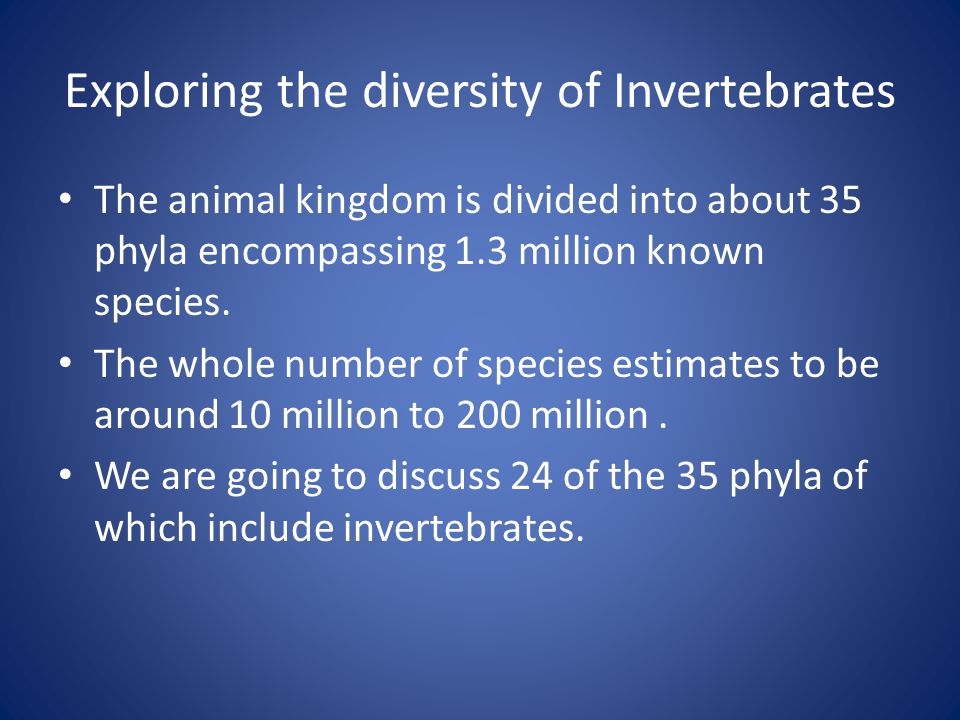 Exploring the diversity of Invertebrates

• The animal kingdom is divided into about 35 phyla encompassing 1.3 million known species.

• The whole number of species estimates to be around 10 million to 200 million .

• We are going to discuss 24 of the 35 phyla of which include invertebrates.